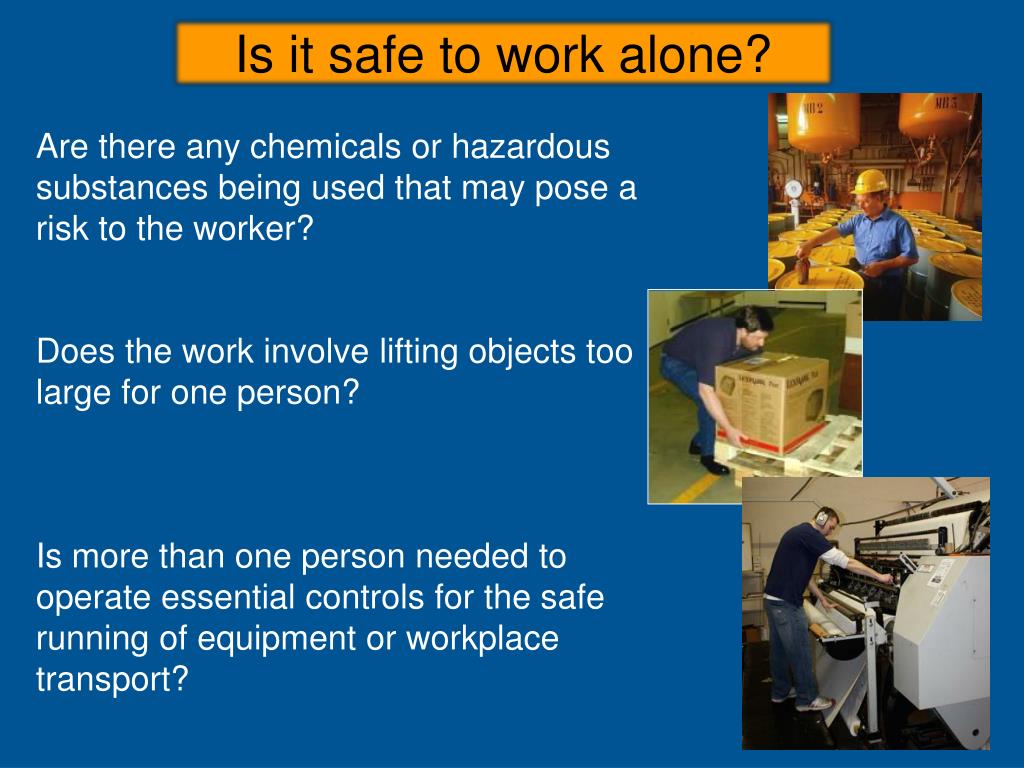 Is it safe to work alone?

Are there any chemicals or hazardous substances being used that may pose a risk to the worker?

Does the work involve lifting objects too large for one person?

Is more than one person needed to operate essential controls for the safe running of equipment or workplace transport?